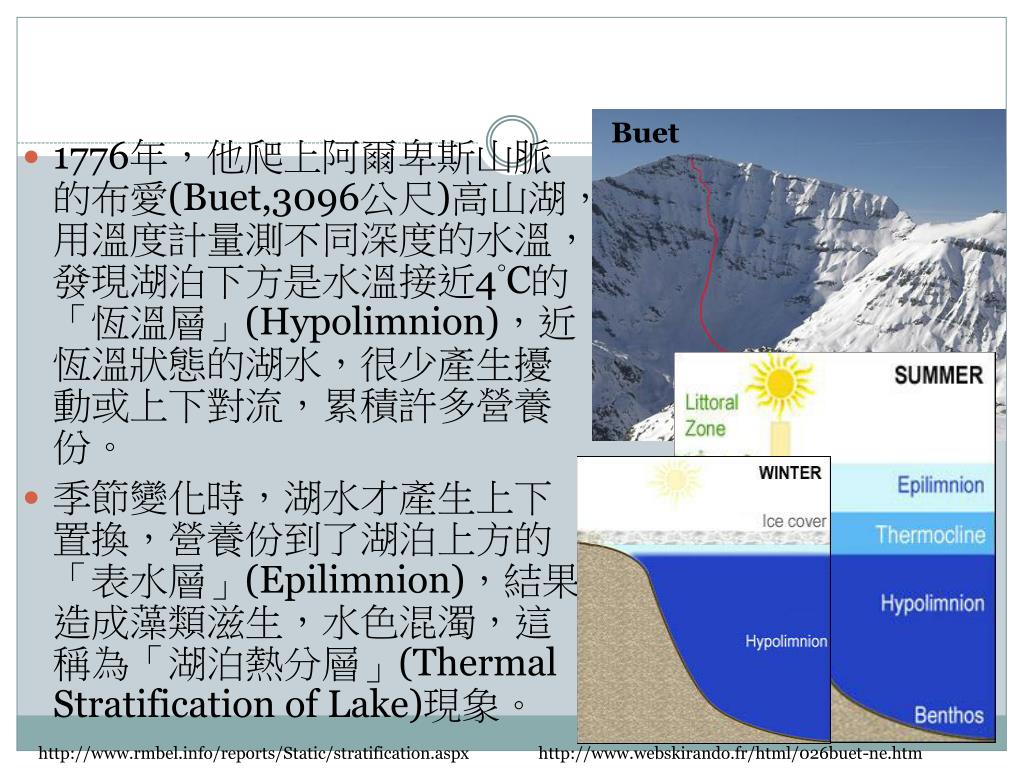 1776年，他爬上阿爾卑斯山脈的布愛(Buet,3096公尺)高山湖，用溫度計量測不同深度的水溫，發現湖泊下方是水溫接近4°C的「恆溫層」(Hypolimnion)，近恆溫狀態的湖水，很少產生擾動或上下對流，累積許多營養份。

季節變化時，湖水才產生上下置換，營養份到了湖泊上方的「表水層」(Epilimnion)，結果造成藻類滋生，水色混濁，這稱為「湖泊熱分層」(Thermal Stratification of Lake)現象。

Buet

SUMMER

Littoral Zone

Epilimnion

Thermocline

Hypolimnion

Benthos

WINTER

Ice cover

Hypolimnion

http://www.rmbel.info/reports/Static/stratification.aspx

http://www.webskirando.fr/html/026buet-ne.htm